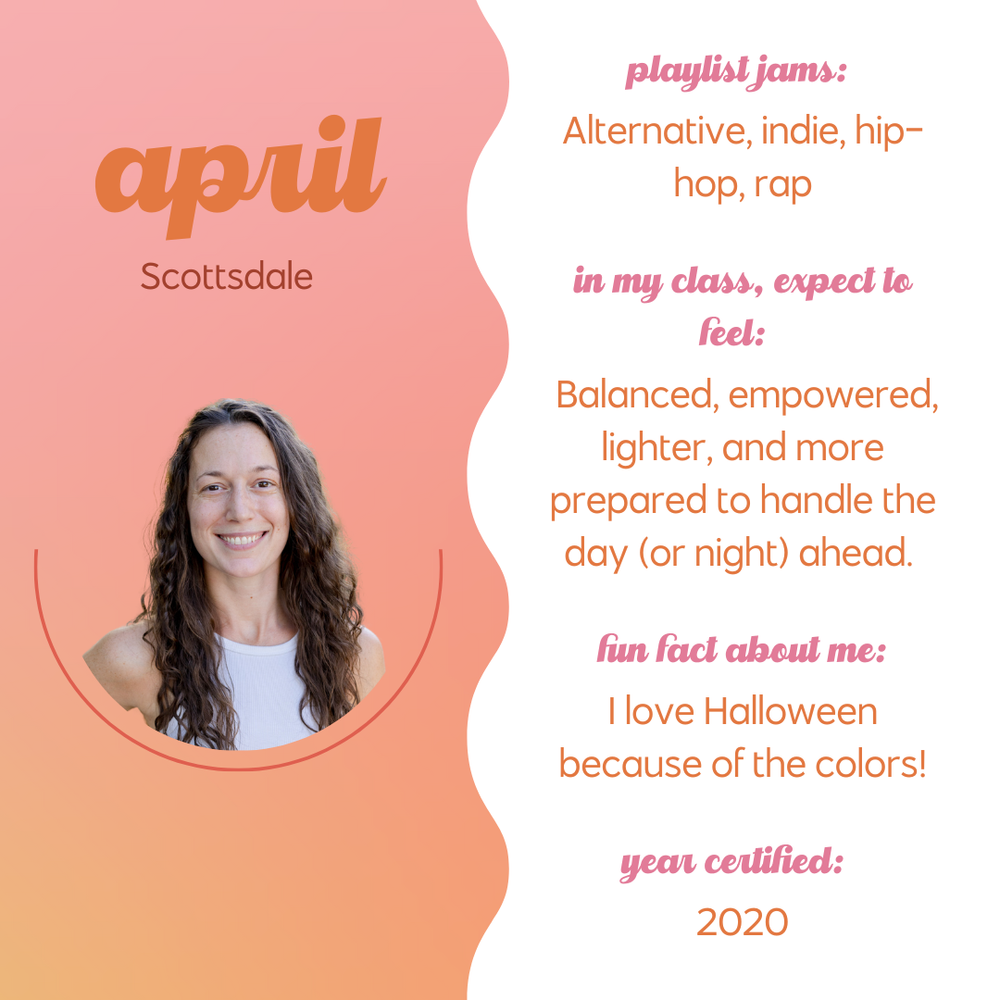 april

Scottsdale

playlist jams:

Alternative, indie, hip-hop, rap

in my class, expect to feel:

Balanced, empowered, lighter, and more prepared to handle the day (or night) ahead.

fun fact about me:

I love Halloween because of the colors!

year certified:

2020